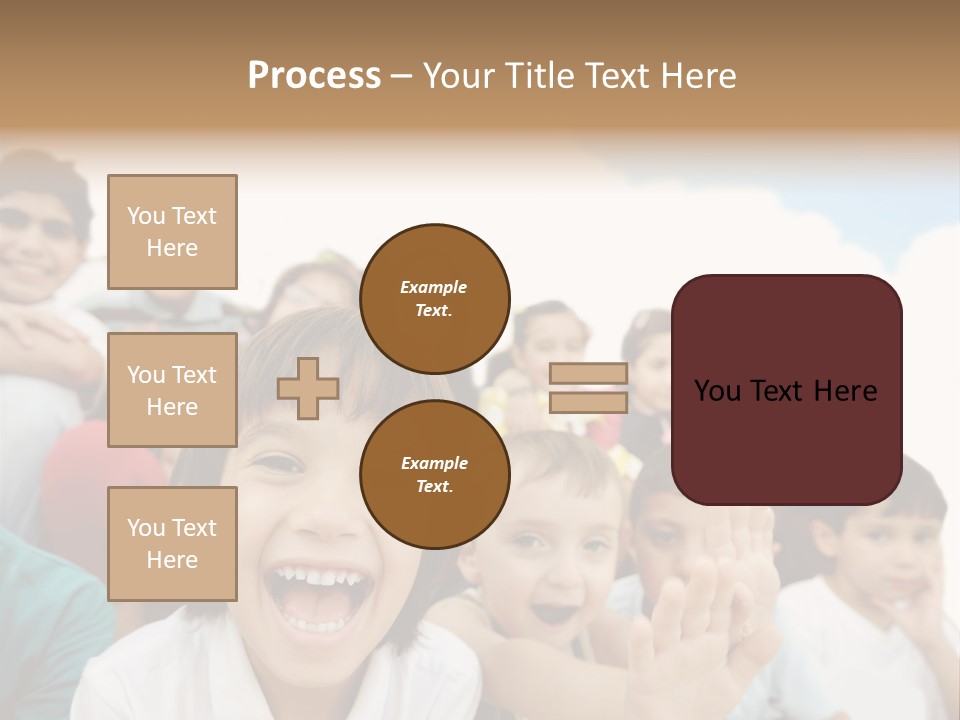 Process – Your Title Text Here

You Text Here

You Text Here

You Text Here

Example Text.

Example Text.

You Text Here